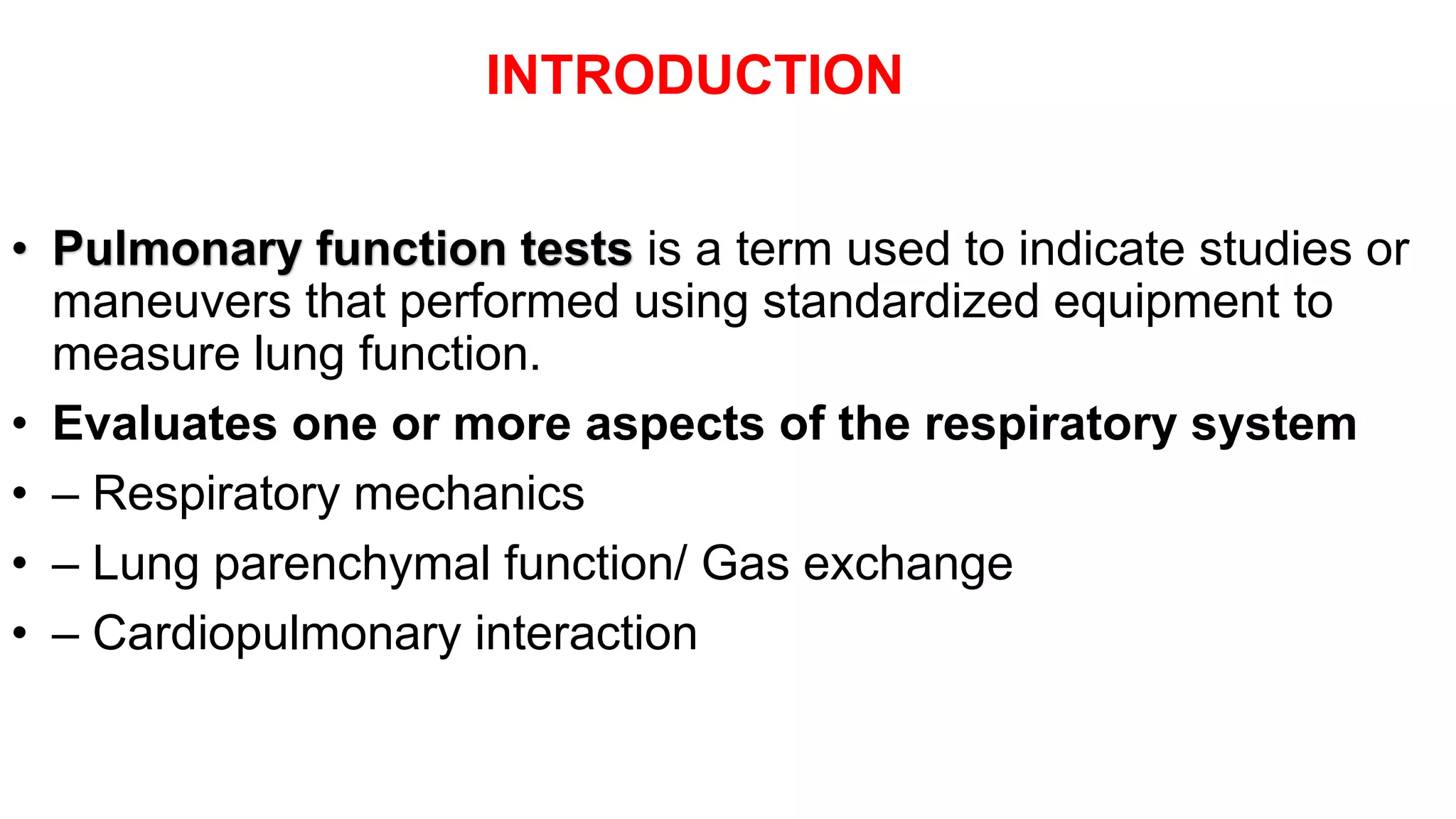 INTRODUCTION

• Pulmonary function tests is a term used to indicate studies or maneuvers that performed using standardized equipment to measure lung function.

• Evaluates one or more aspects of the respiratory system

• – Respiratory mechanics

• – Lung parenchymal function/ Gas exchange

• – Cardiopulmonary interaction